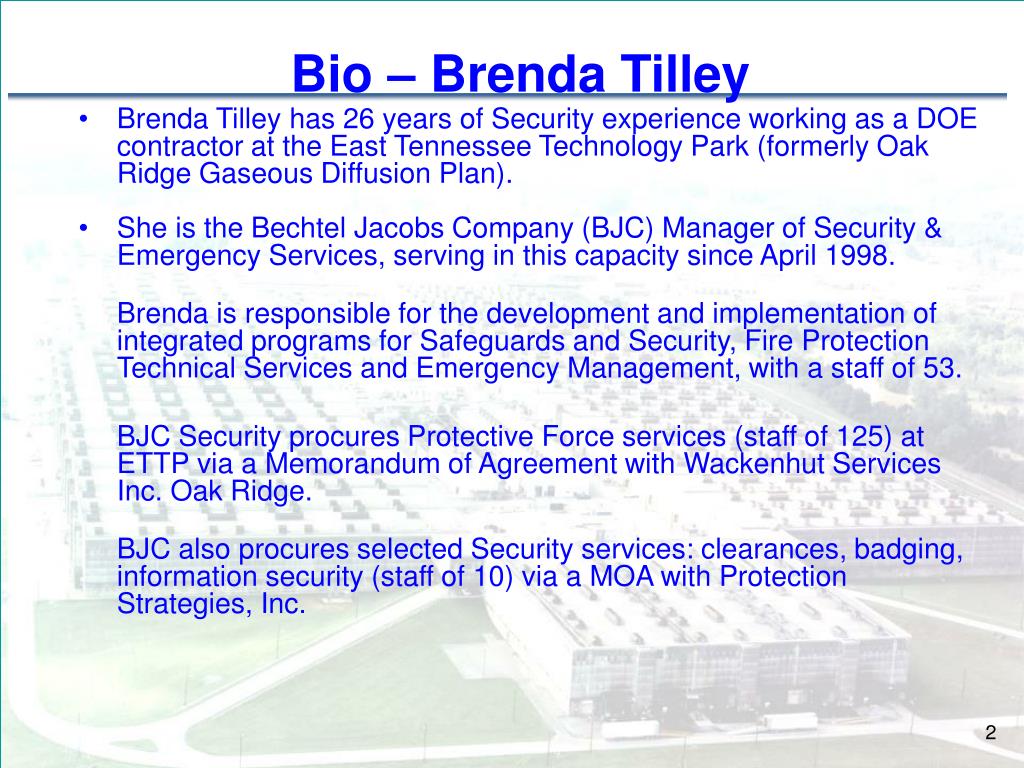 Bio – Brenda Tilley

• Brenda Tilley has 26 years of Security experience working as a DOE contractor at the East Tennessee Technology Park (formerly Oak Ridge Gaseous Diffusion Plan).

• She is the Bechtel Jacobs Company (BJC) Manager of Security & Emergency Services, serving in this capacity since April 1998.

Brenda is responsible for the development and implementation of integrated programs for Safeguards and Security, Fire Protection Technical Services and Emergency Management, with a staff of 53.

BJC Security procures Protective Force services (staff of 125) at ETTP via a Memorandum of Agreement with Wackenhut Services Inc. Oak Ridge.

BJC also procures selected Security services: clearances, badging, information security (staff of 10) via a MOA with Protection Strategies, Inc.

2